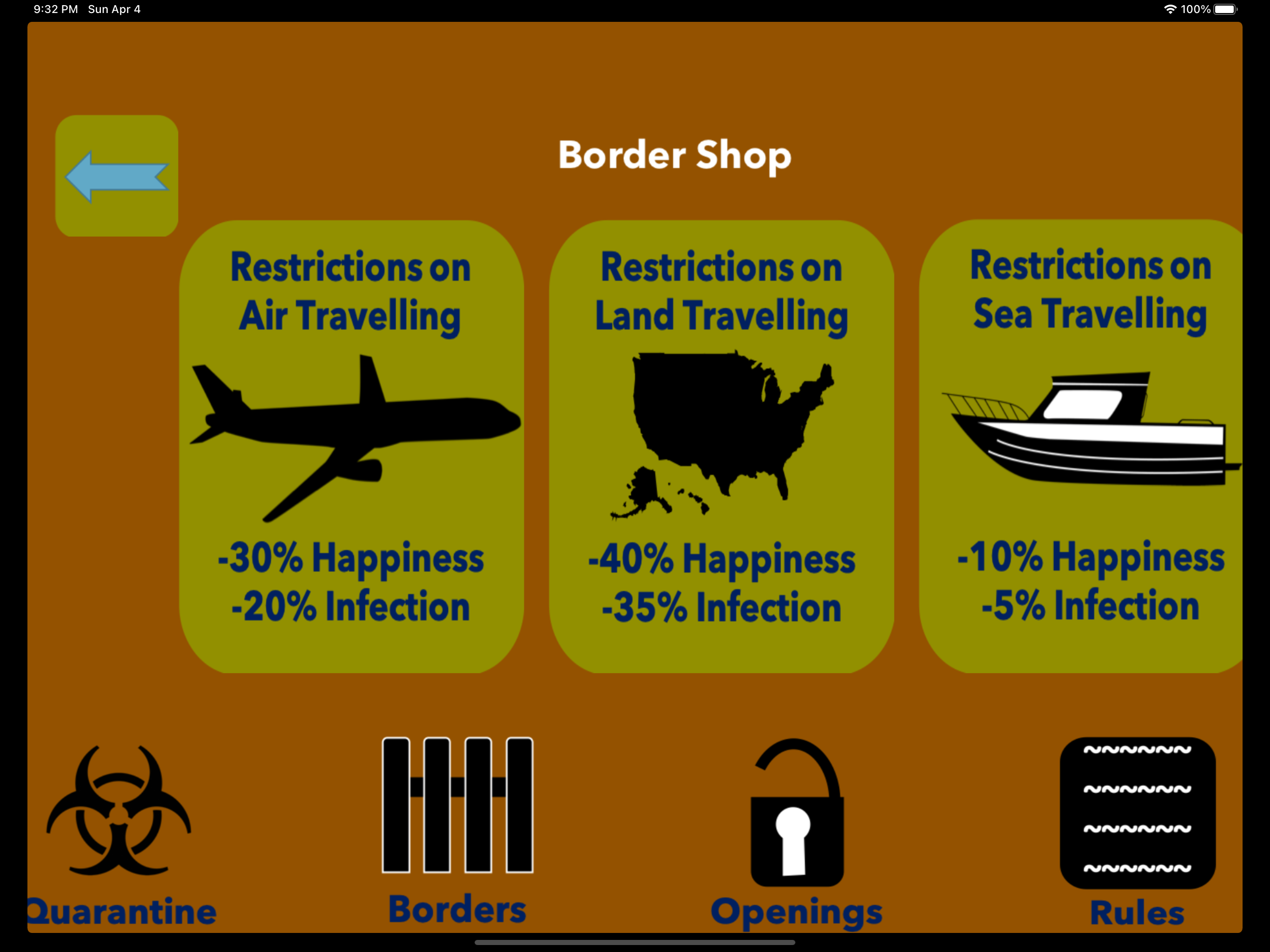 9:32 PM Sun Apr 4

100%

Border Shop

Restrictions on Air Travelling

-30% Happiness
-20% Infection

Restrictions on Land Travelling

-40% Happiness
-35% Infection

Restrictions on Sea Travelling

-10% Happiness
-5% Infection

Quarantine

Borders

Openings

Rules